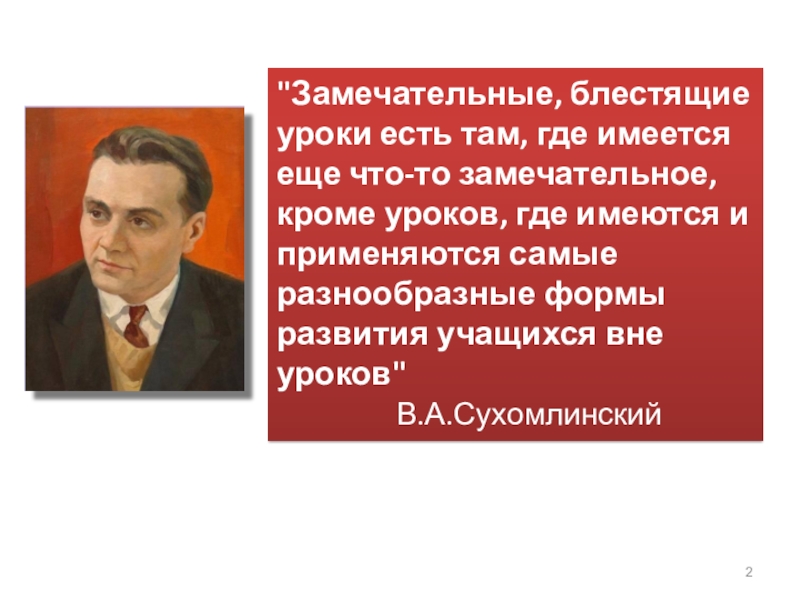 "Замечательные, блестящие уроки есть там, где имеется еще что-то замечательное, кроме уроков, где имеются и применяются самые разнообразные формы развития учащихся вне уроков"

В.А.Сухомлинский

2